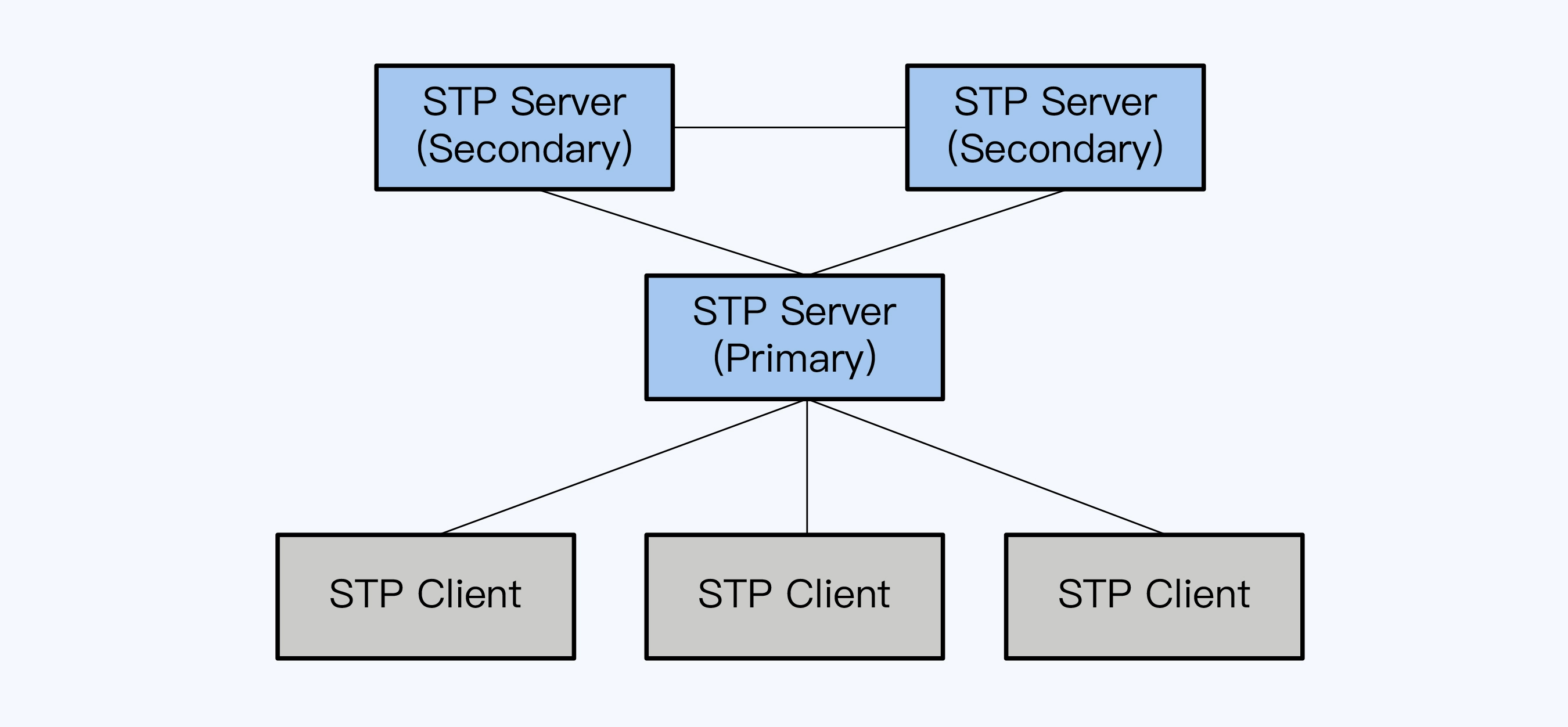 STP Server
(Secondary)

STP Server
(Secondary)

STP Server
(Primary)

STP Client

STP Client

STP Client